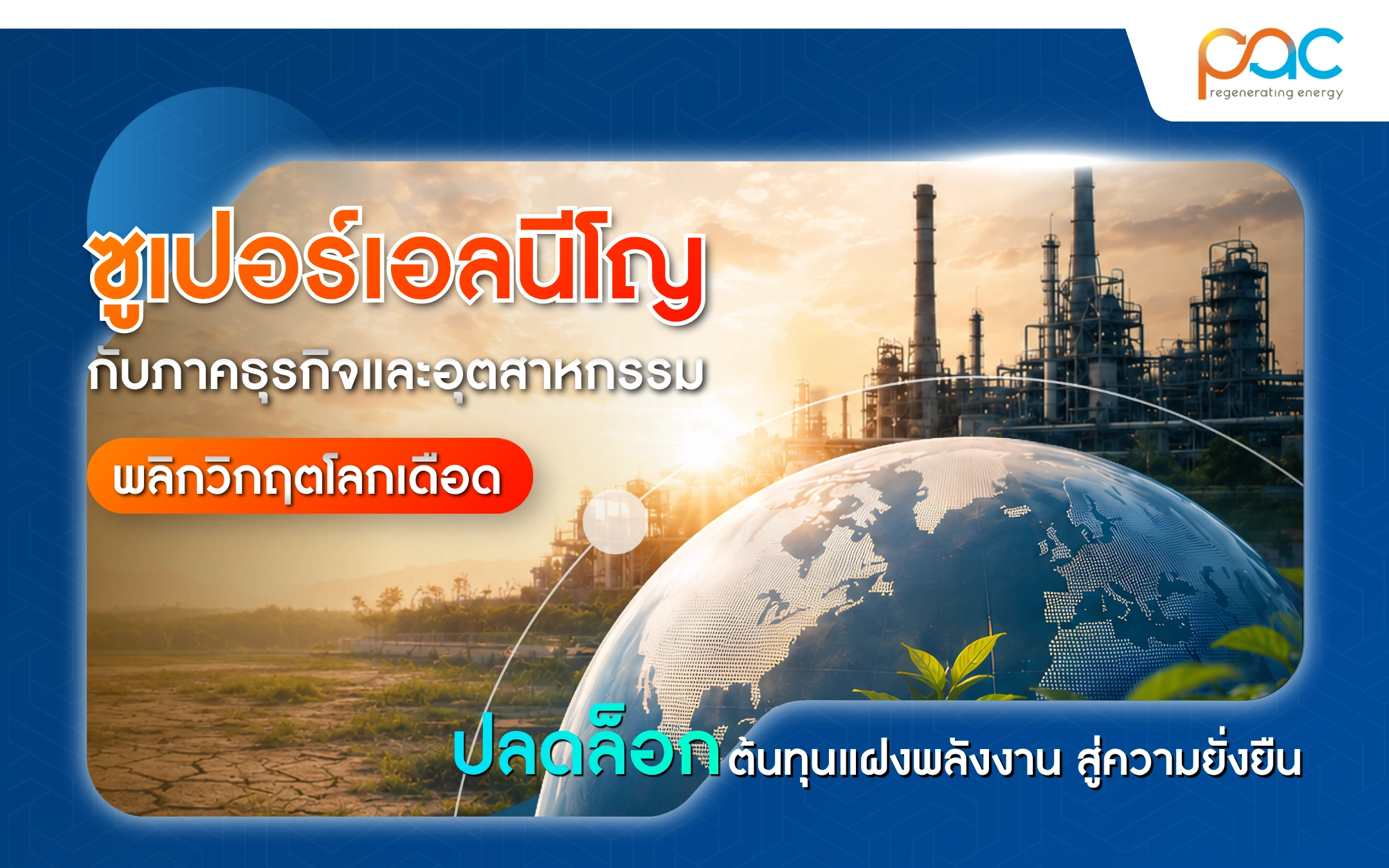 pac
regenerating energy

ซูเปอร์เอลนีโญ
กับภาคธุรกิจและอุตสาหกรรม

พลิกวิกฤตโลกเดือด

ปลดล็อก ต้นทุนแฝงพลังงาน สู่ความยั่งยืน